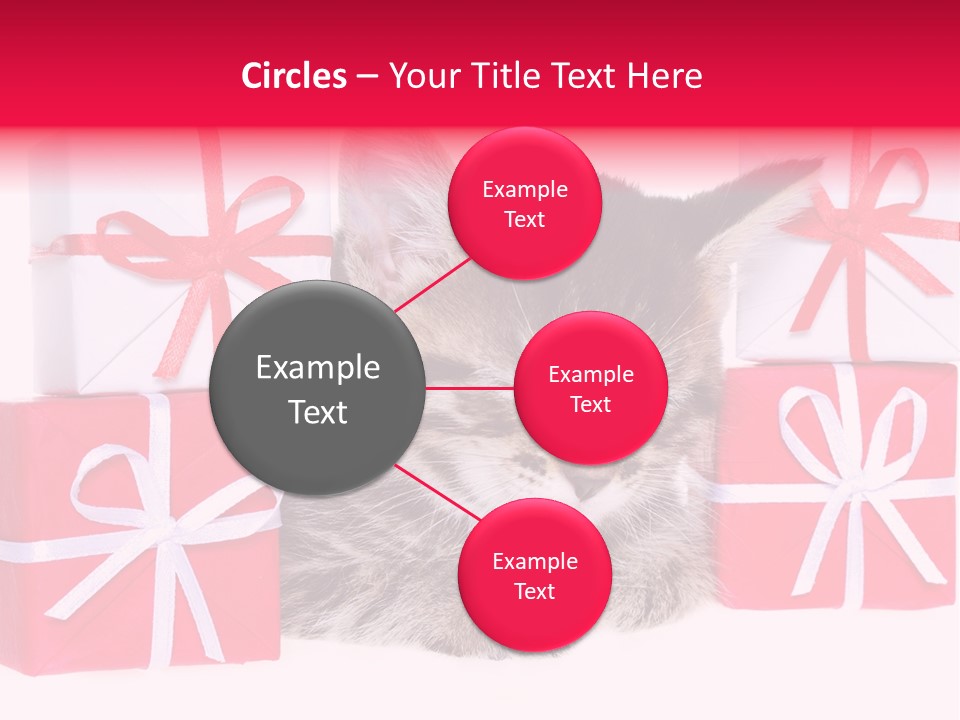 Circles – Your Title Text Here

Example Text

Example Text

Example Text

Example Text